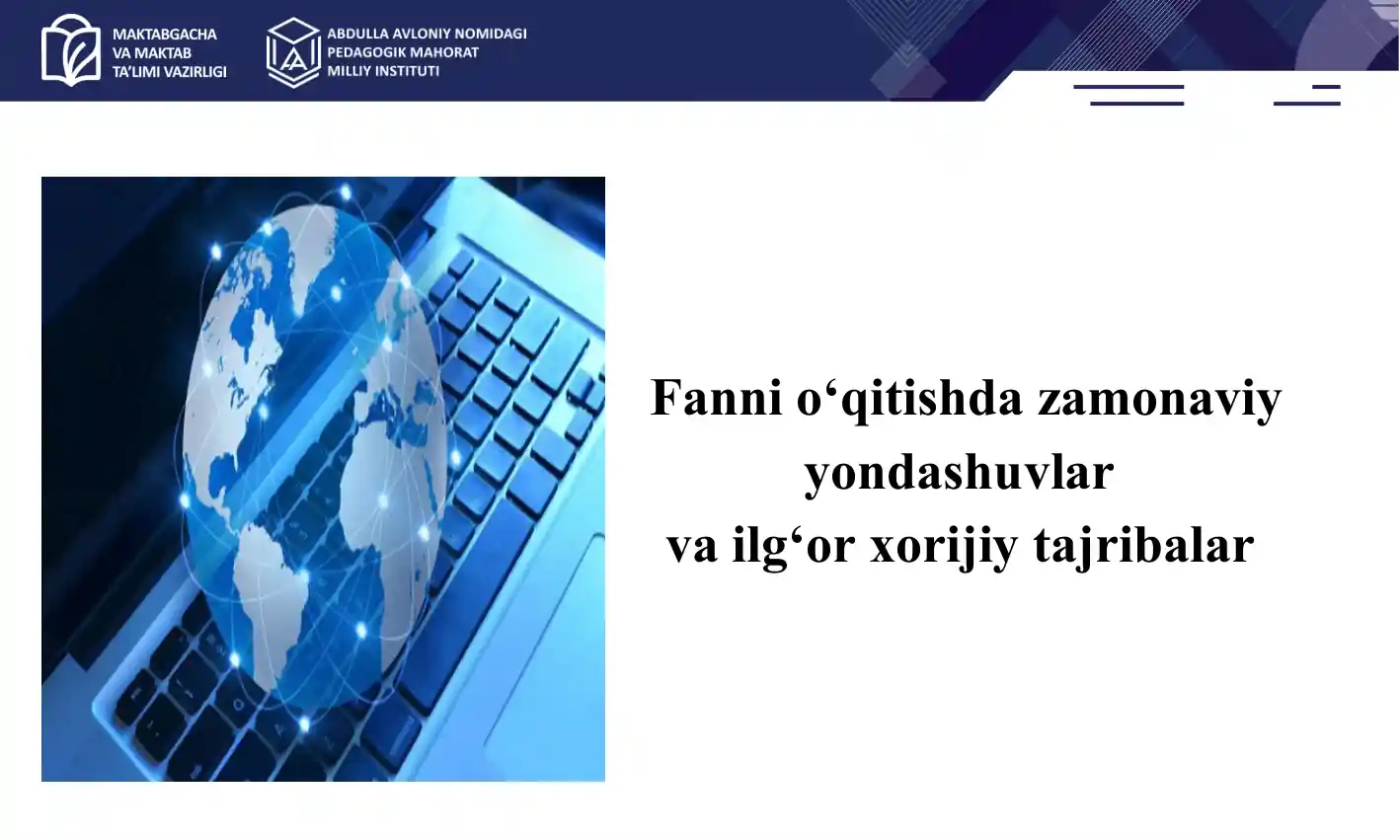 MAKTABGACHA VA MAKTAB TA'LIMI VAZIRLIGI

ABDULLA AVLONIY NOMIDAGI PEDAGOGIK MAHORAT MILLIY INSTITUTI

Fanni o‘qitishda zamonaviy yondashuvlar va ilg‘or xorijiy tajribalar